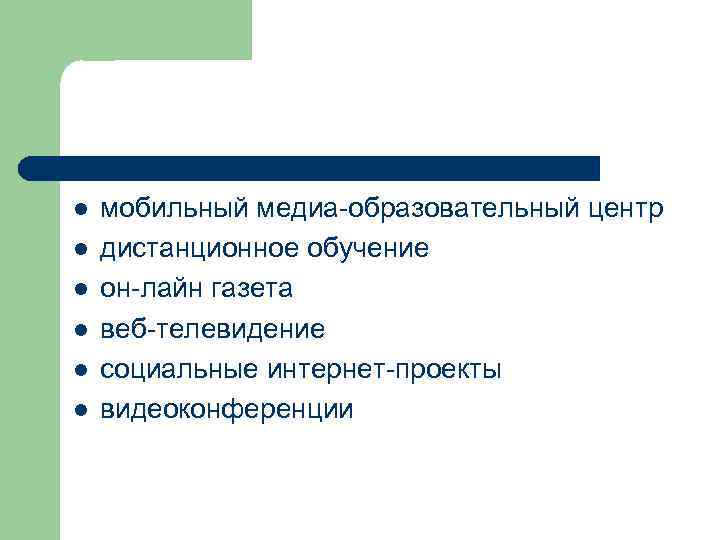 - мобильный медиа-образовательный центр
- дистанционное обучение
- он-лайн газета
- веб-телевидение
- социальные интернет-проекты
- видеоконференции